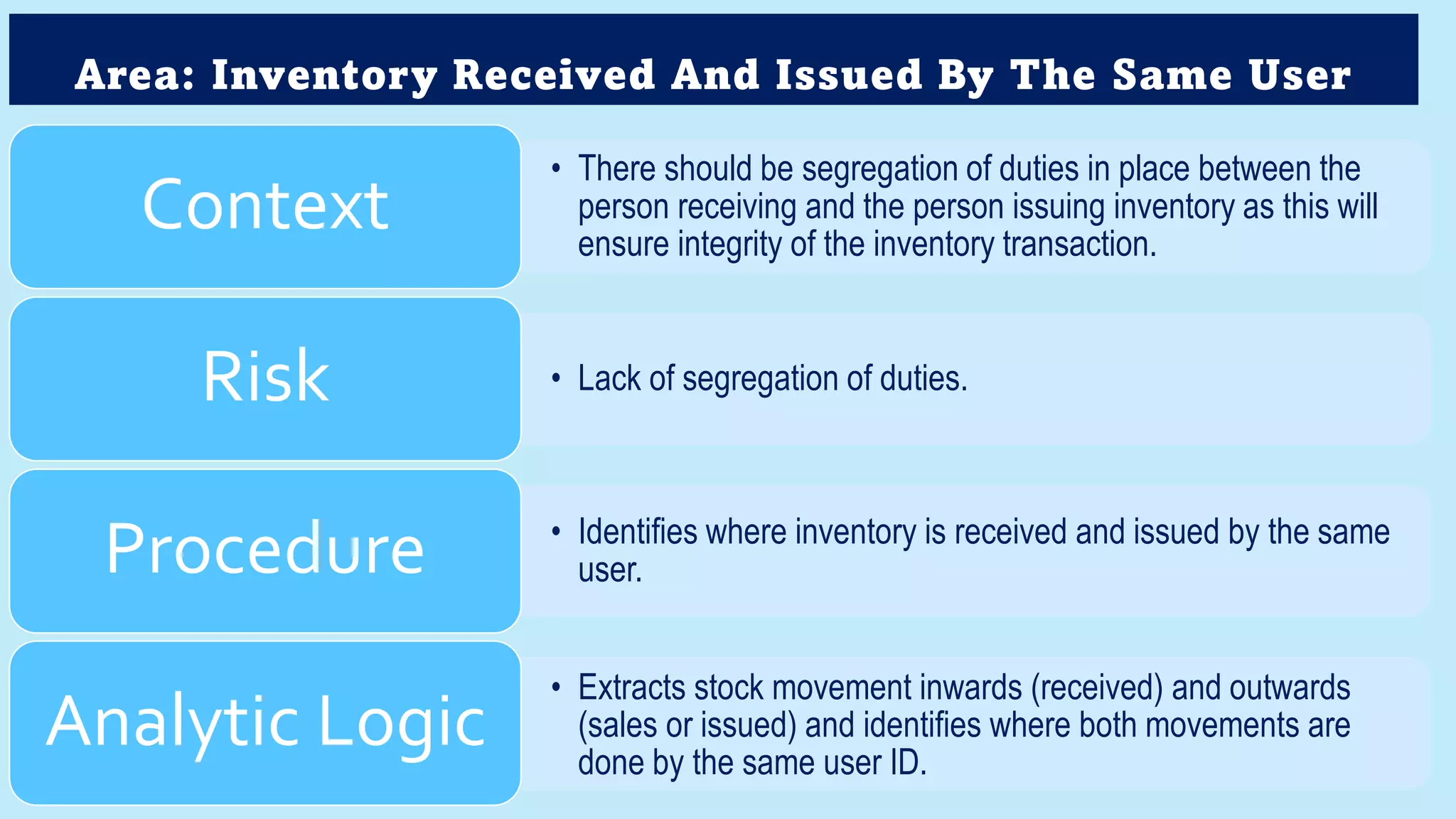 Area: Inventory Received And Issued By The Same User

Context

• There should be segregation of duties in place between the person receiving and the person issuing inventory as this will ensure integrity of the inventory transaction.

Risk

• Lack of segregation of duties.

Procedure

• Identifies where inventory is received and issued by the same user.

Analytic Logic

• Extracts stock movement inwards (received) and outwards (sales or issued) and identifies where both movements are done by the same user ID.